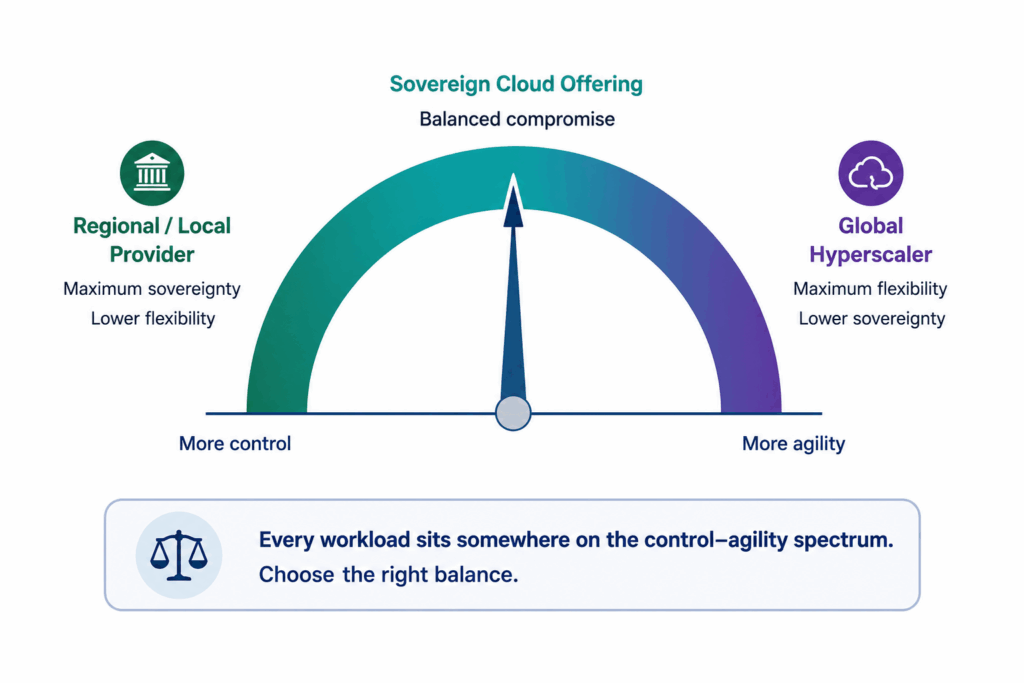 Sovereign Cloud Offering

Balanced compromise

Regional / Local Provider

Maximum sovereignty
Lower flexibility

Global Hyperscaler

Maximum flexibility
Lower sovereignty

More control

More agility

Every workload sits somewhere on the control–agility spectrum.
Choose the right balance.